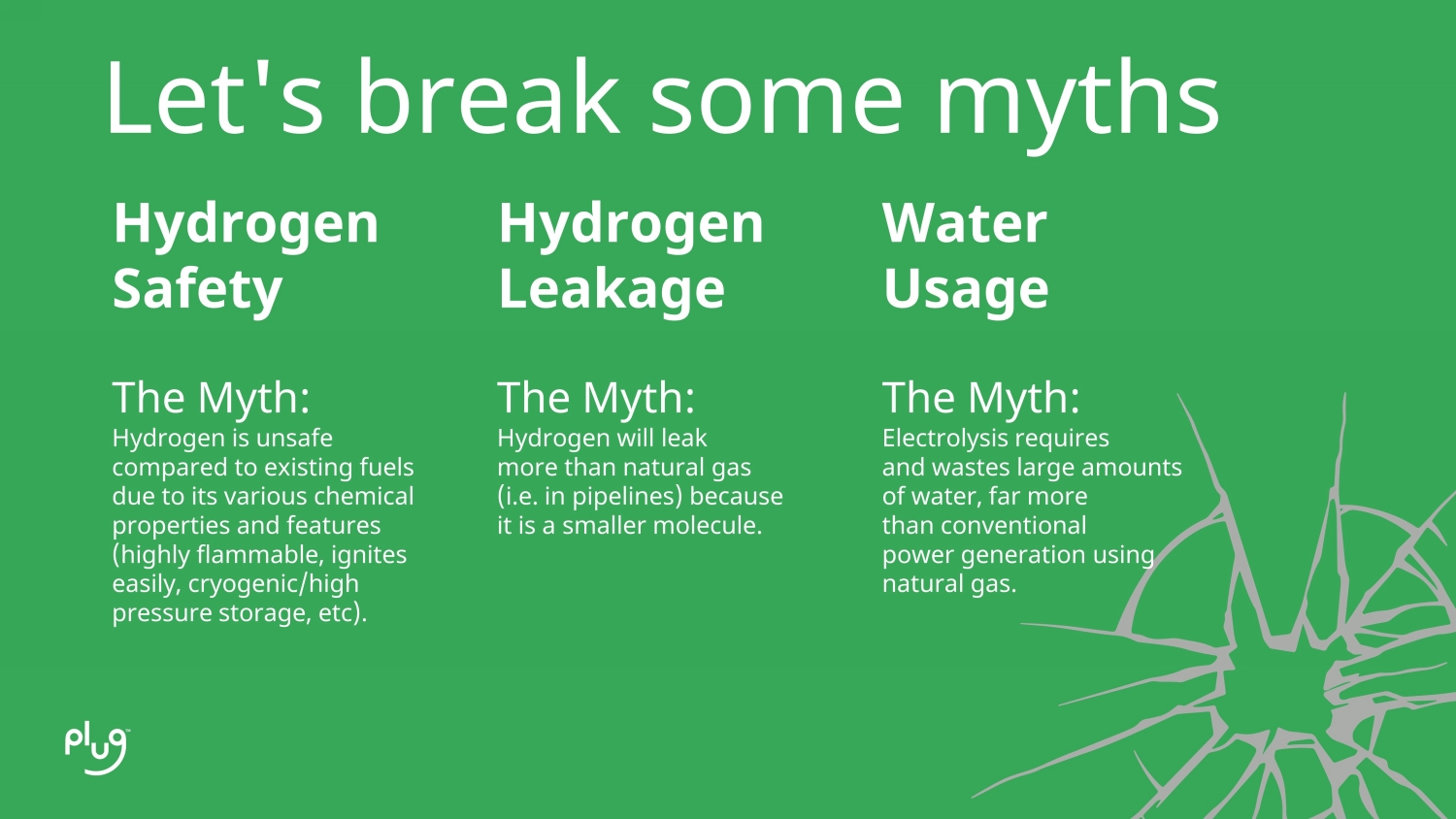 Let's break some myths

Hydrogen Safety

The Myth:
Hydrogen is unsafe compared to existing fuels due to its various chemical properties and features (highly flammable, ignites easily, cryogenic/high pressure storage, etc).

Hydrogen Leakage

The Myth:
Hydrogen will leak more than natural gas (i.e. in pipelines) because it is a smaller molecule.

Water Usage

The Myth:
Electrolysis requires and wastes large amounts of water, far more than conventional power generation using natural gas.

plug